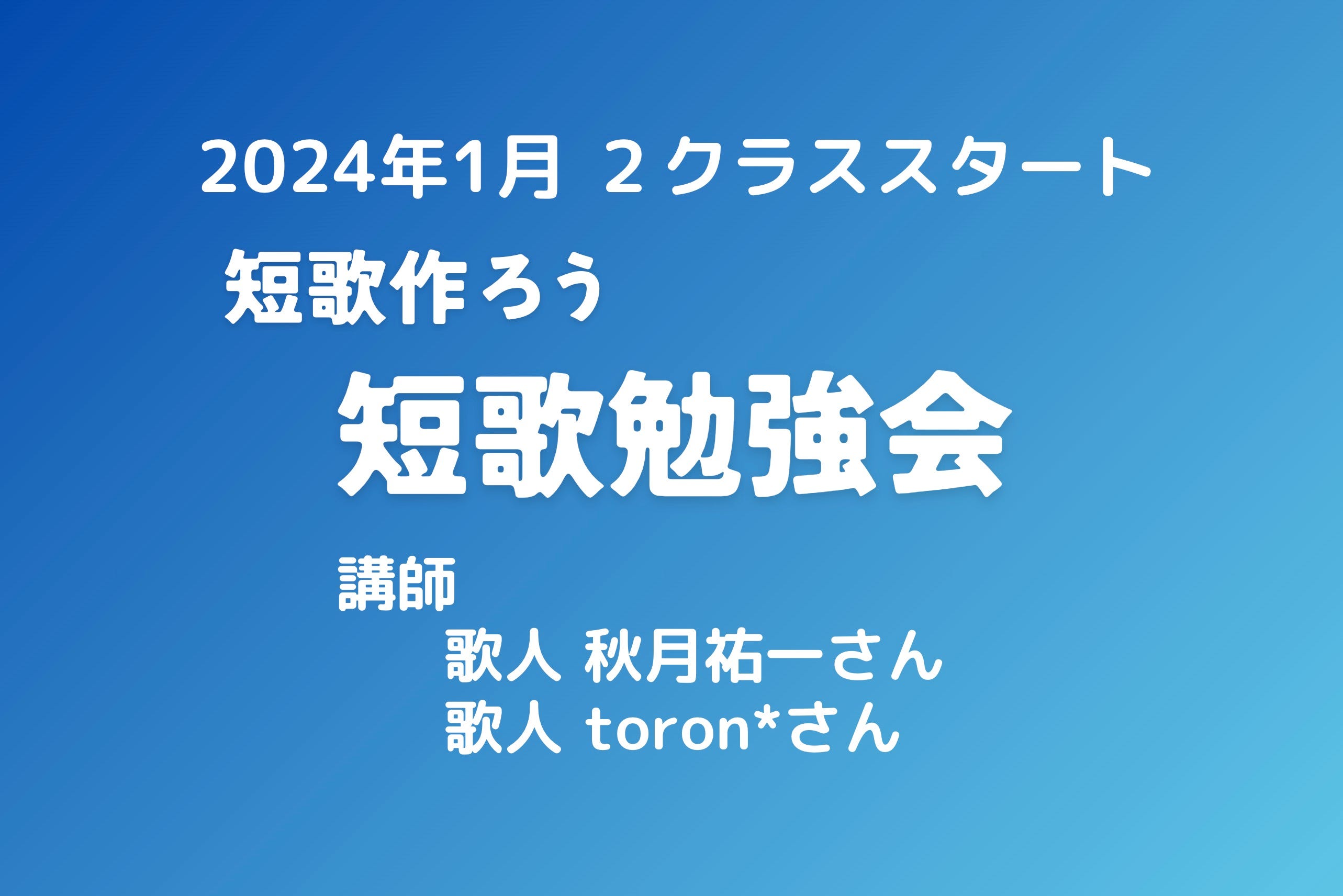 2024年1月 ２クラススタート

短歌作ろう

短歌勉強会

講師

歌人 秋月祐一さん
歌人 toron*さん